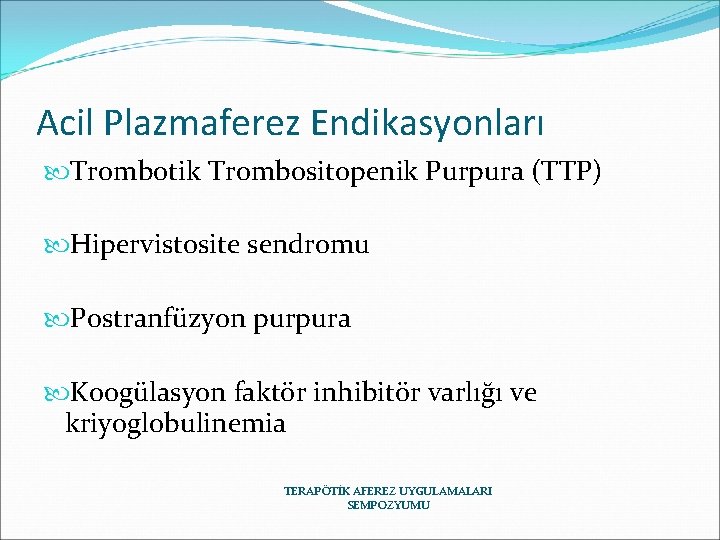 Acil Plazmaferez Endikasyonları

Trombotik Trombositopenik Purpura (TTP)

Hipervistosite sendromu

Postranfüzyon purpura

Koogülasyon faktör inhibitör varlığı ve kriyoglobulinemia

TERAPÖTİK AFEREZ UYGULAMALARI SEMPOZYUMU